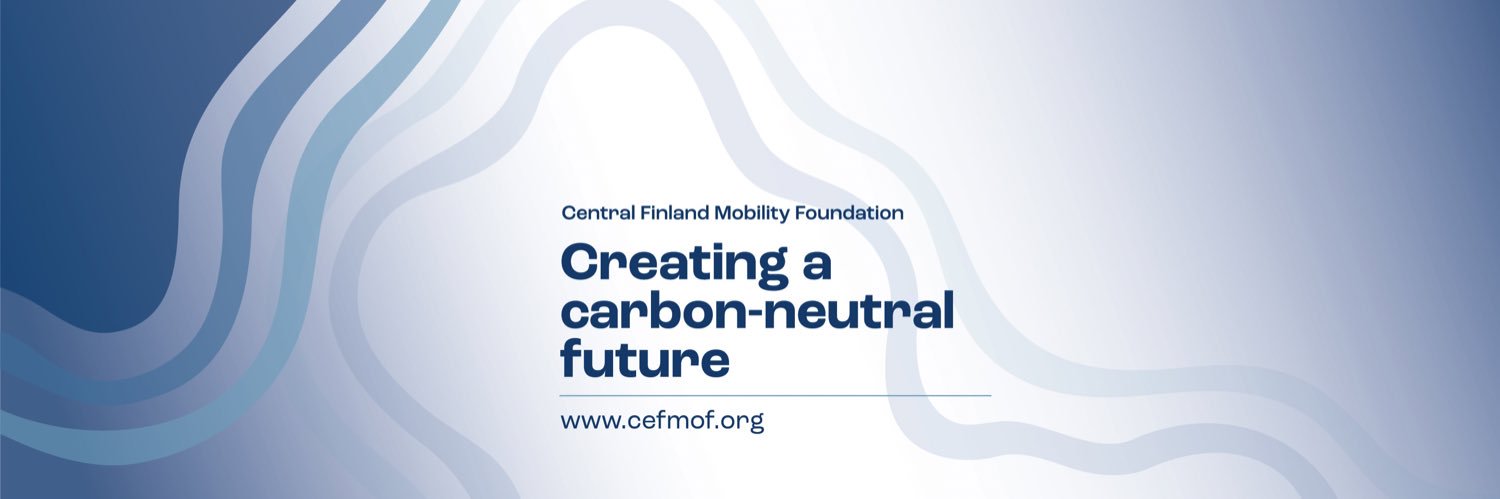 Central Finland Mobility Foundation

Creating a carbon-neutral future

www.cefmof.org